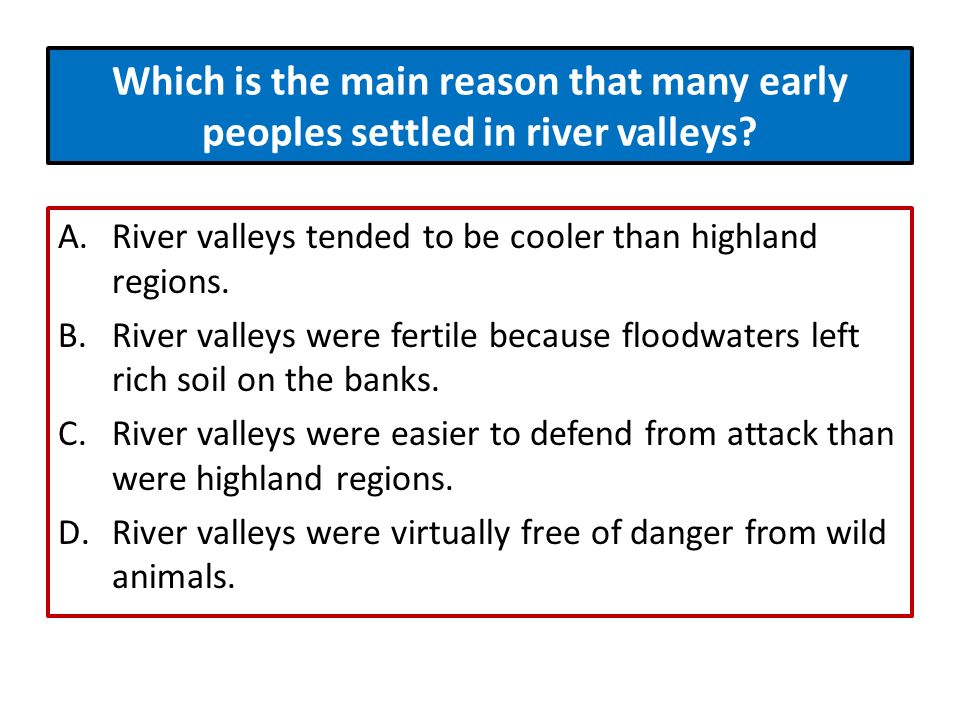 Which is the main reason that many early peoples settled in river valleys?

A. River valleys tended to be cooler than highland regions.
B. River valleys were fertile because floodwaters left rich soil on the banks.
C. River valleys were easier to defend from attack than were highland regions.
D. River valleys were virtually free of danger from wild animals.